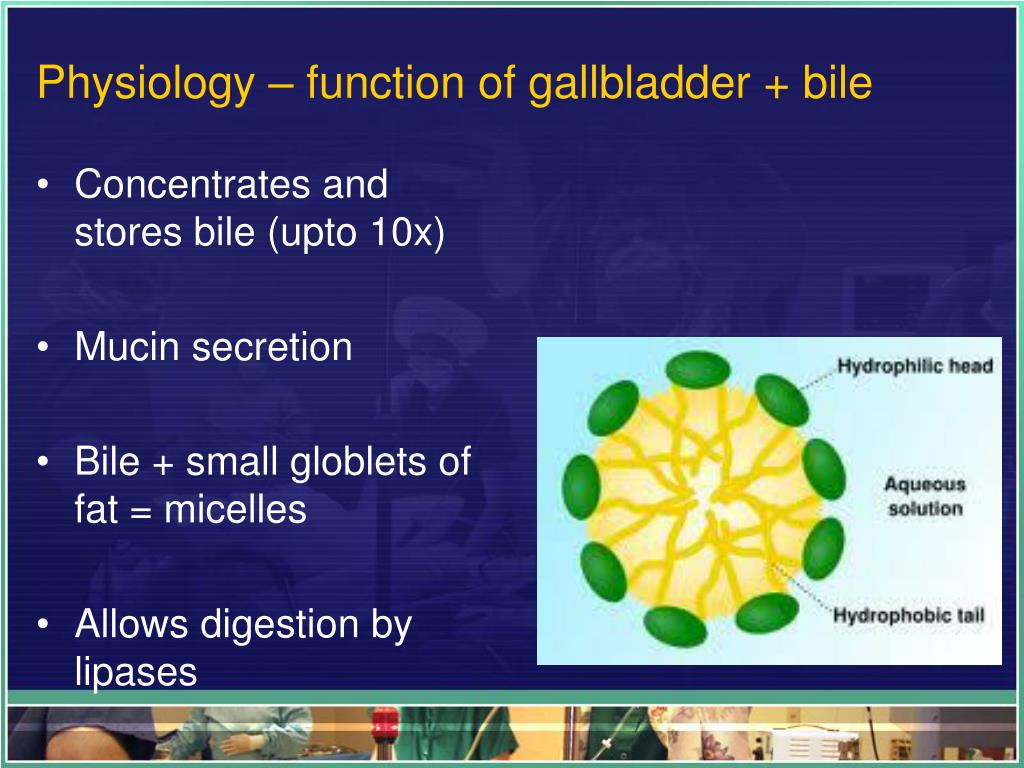 Physiology – function of gallbladder + bile

• Concentrates and stores bile (upto 10x)

• Mucin secretion

• Bile + small globlets of fat = micelles

• Allows digestion by lipases

Hydrophilic head

Aqueous solution

Hydrophobic tail